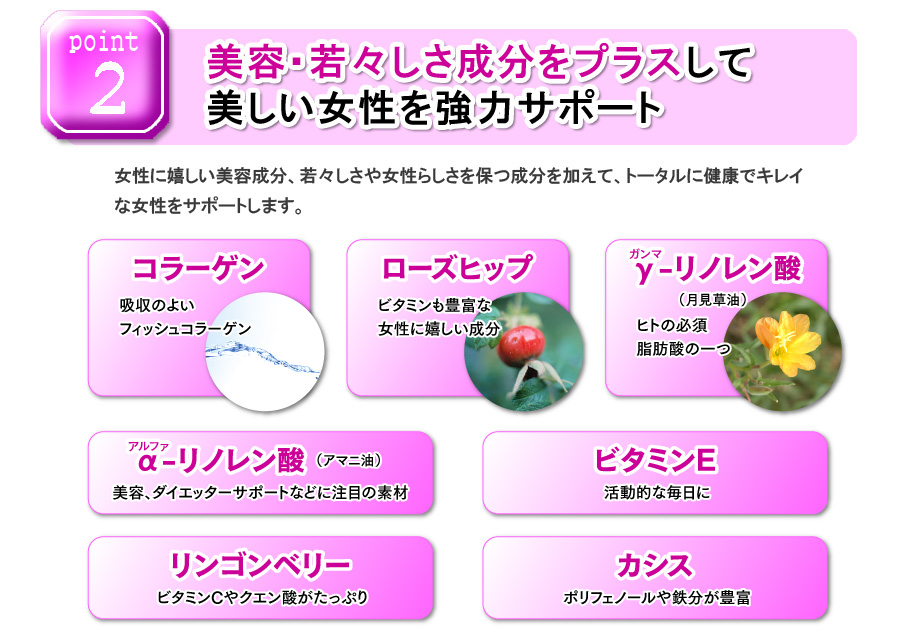 point
2

美容･若々しさ成分をプラスして
美しい女性を強力サポート

女性に嬉しい美容成分、若々しさや女性らしさを保つ成分を加えて、トータルに健康でキレイな女性をサポートします。

コラーゲン
吸収のよい
フィッシュコラーゲン

ローズヒップ
ビタミンも豊富な
女性に嬉しい成分

ガンマ
γ-リノレン酸
（月見草油）
ヒトの必須
脂肪酸の一つ

アルファ
α-リノレン酸（アマニ油）
美容、ダイエッターサポートなどに注目の素材

ビタミンE
活動的な毎日に

リンゴンベリー
ビタミンCやクエン酸がたっぷり

カシス
ポリフェノールや鉄分が豊富